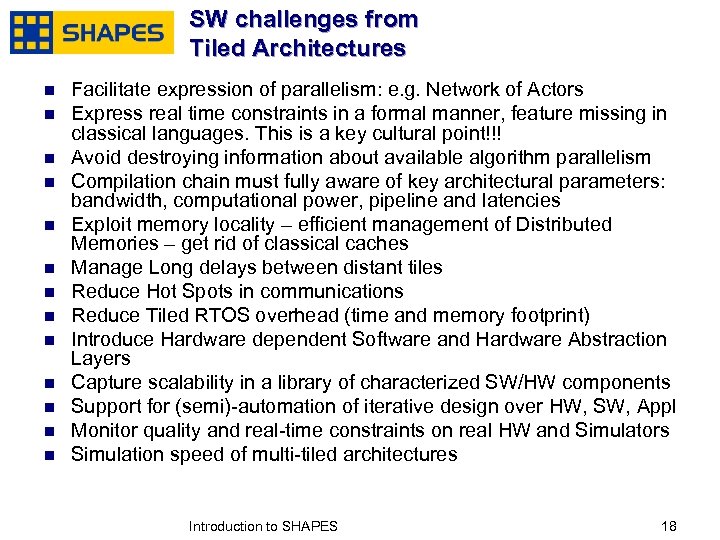 SHAPES

SW challenges from Tiled Architectures

- Facilitate expression of parallelism: e.g. Network of Actors
- Express real time constraints in a formal manner, feature missing in classical languages. This is a key cultural point!!!
- Avoid destroying information about available algorithm parallelism
- Compilation chain must fully aware of key architectural parameters: bandwidth, computational power, pipeline and latencies
- Exploit memory locality – efficient management of Distributed Memories – get rid of classical caches
- Manage Long delays between distant tiles
- Reduce Hot Spots in communications
- Reduce Tiled RTOS overhead (time and memory footprint)
- Introduce Hardware dependent Software and Hardware Abstraction Layers
- Capture scalability in a library of characterized SW/HW components
- Support for (semi)-automation of iterative design over HW, SW, Appl
- Monitor quality and real-time constraints on real HW and Simulators
- Simulation speed of multi-tiled architectures

Introduction to SHAPES

18